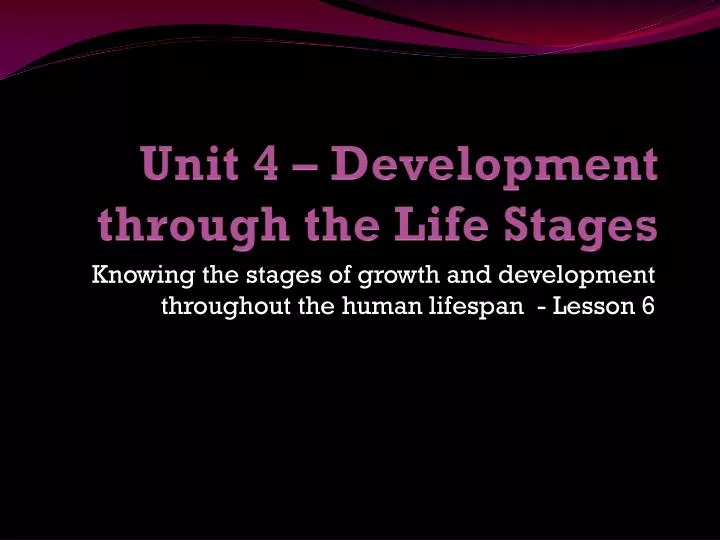 Unit 4 – Development through the Life Stages

Knowing the stages of growth and development throughout the human lifespan - Lesson 6